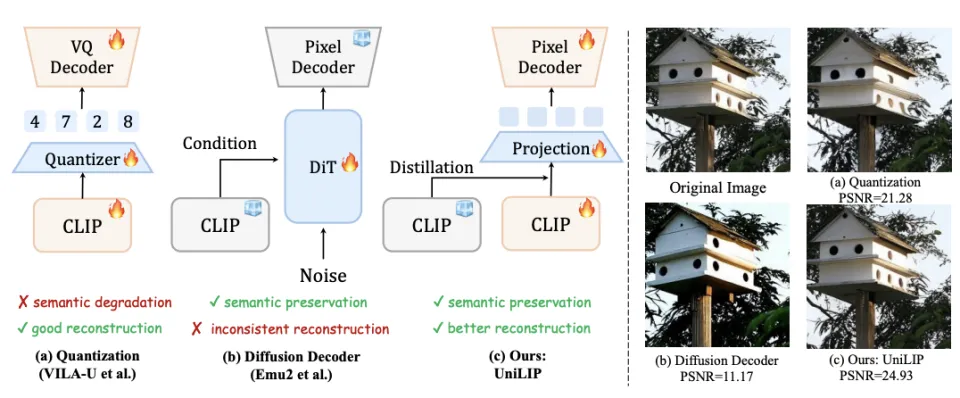 VQ Decoder

4 7 2 8

Quantizer

CLIP

✗ semantic degradation
✓ good reconstruction

(a) Quantization (VILA-U et al.)

Pixel Decoder

Condition

DiT

CLIP

Noise

✓ semantic preservation
✗ inconsistent reconstruction

(b) Diffusion Decoder (Emu2 et al.)

Pixel Decoder

Projection

Distillation

CLIP

CLIP

✓ semantic preservation
✓ better reconstruction

(c) Ours: UniLIP

Original Image

(a) Quantization PSNR=21.28

(b) Diffusion Decoder PSNR=11.17

(c) Ours: UniLIP PSNR=24.93